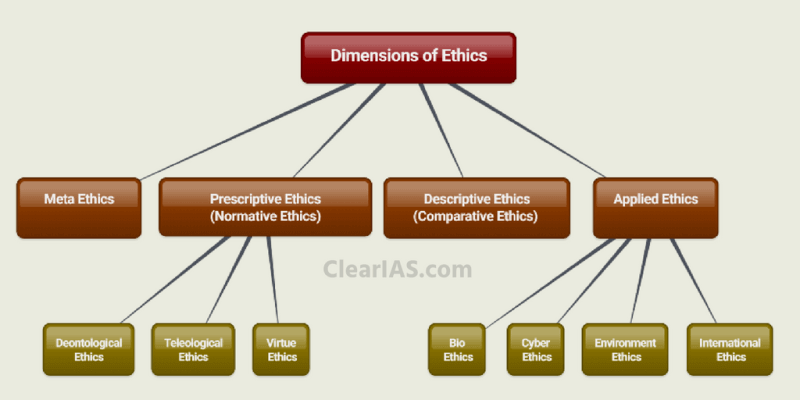 Dimensions of Ethics

Meta Ethics

Prescriptive Ethics (Normative Ethics)

Descriptive Ethics (Comparative Ethics)

Applied Ethics

ClearIAS.com

Deontological Ethics

Teleological Ethics

Virtue Ethics

Bio Ethics

Cyber Ethics

Environment Ethics

International Ethics